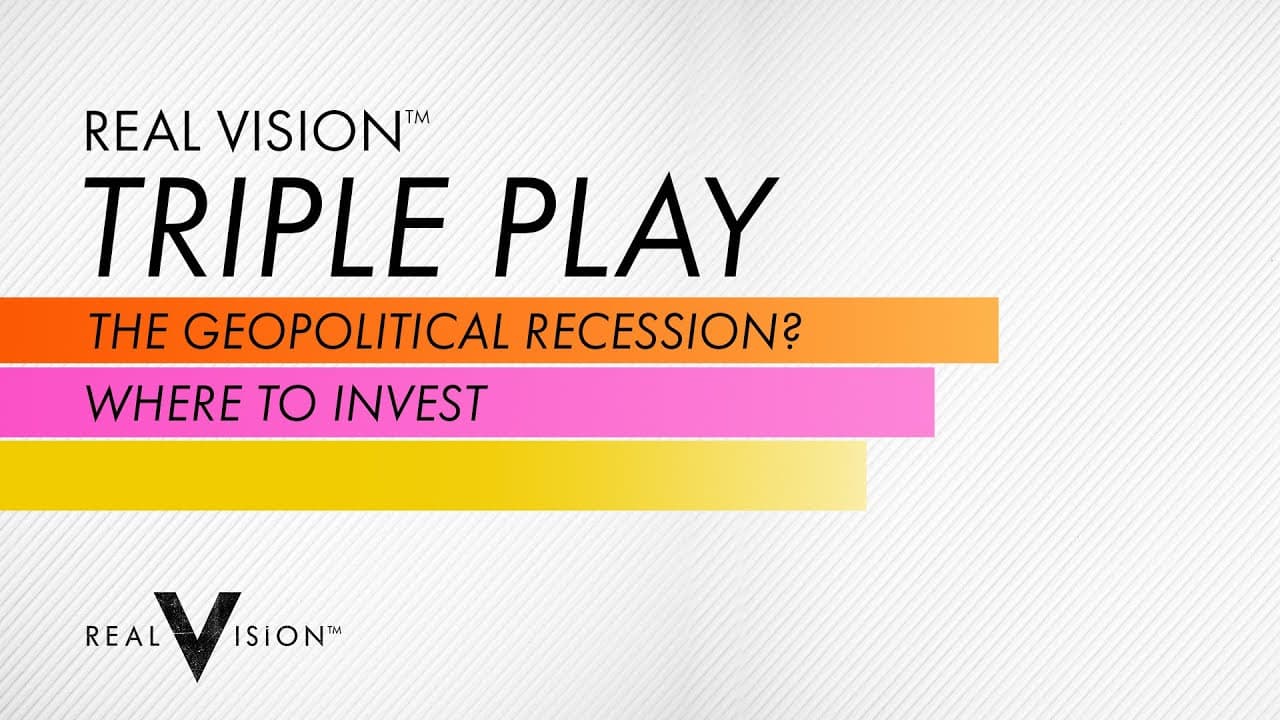 REAL VISION™
TRIPLE PLAY

THE GEOPOLITICAL RECESSION?

WHERE TO INVEST

REAL VISION™